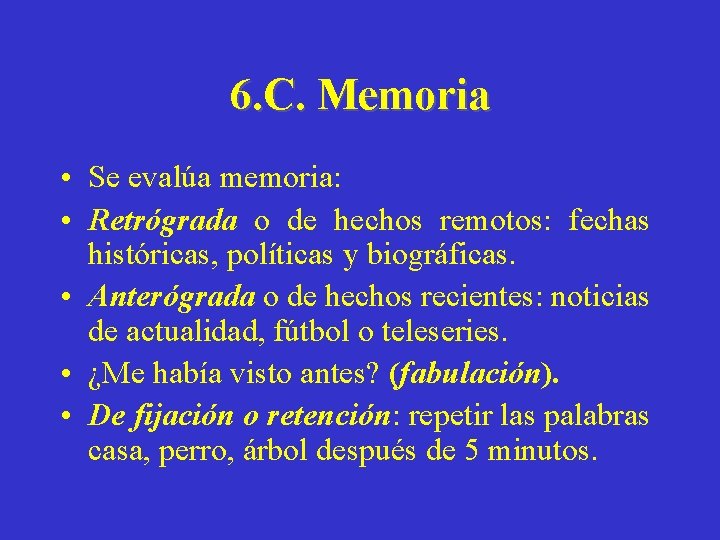 6.C. Memoria

• Se evalúa memoria:
• Retrógrada o de hechos remotos: fechas históricas, políticas y biográficas.
• Anterógrada o de hechos recientes: noticias de actualidad, fútbol o teleseries.
• ¿Me había visto antes? (fabulación).
• De fijación o retención: repetir las palabras casa, perro, árbol después de 5 minutos.